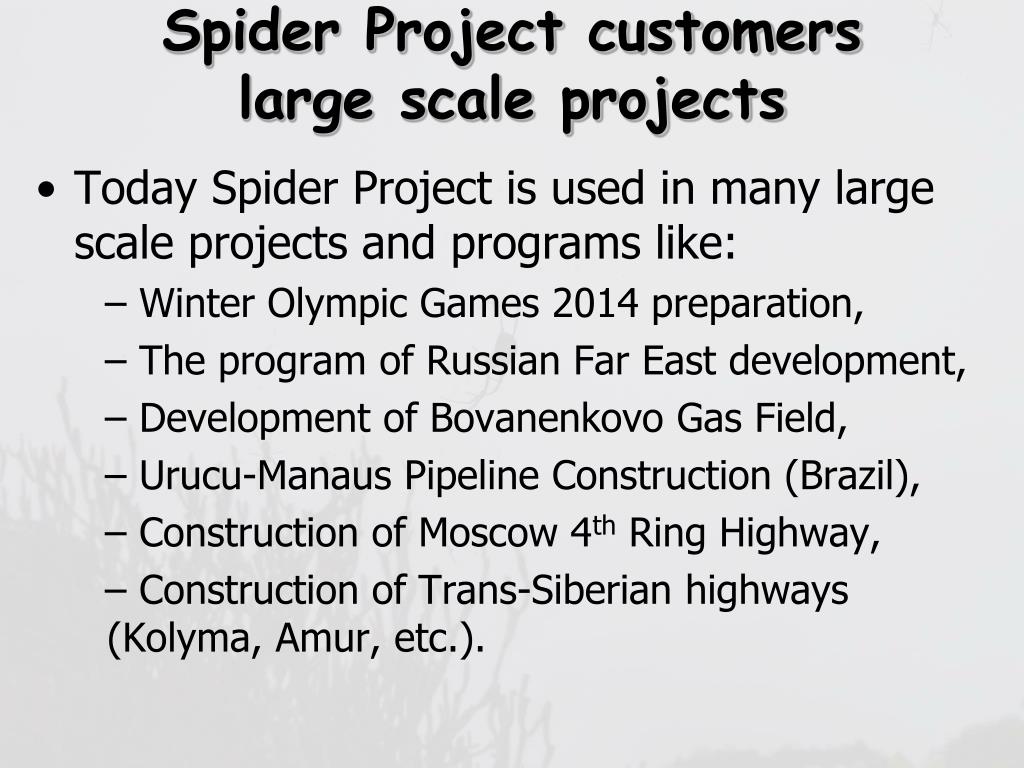 Spider Project customers large scale projects

• Today Spider Project is used in many large scale projects and programs like:

– Winter Olympic Games 2014 preparation,

– The program of Russian Far East development,

– Development of Bovanenkovo Gas Field,

– Urucu-Manaus Pipeline Construction (Brazil),

– Construction of Moscow 4$^{th}$ Ring Highway,

– Construction of Trans-Siberian highways (Kolyma, Amur, etc.).